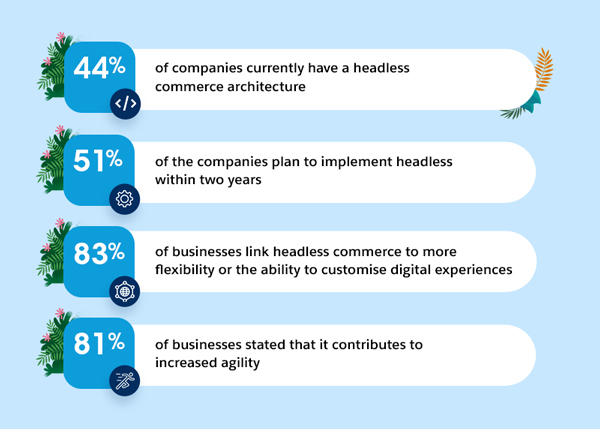 44%

of companies currently have a headless commerce architecture

51%

of the companies plan to implement headless within two years

83%

of businesses link headless commerce to more flexibility or the ability to customise digital experiences

81%

of businesses stated that it contributes to increased agility